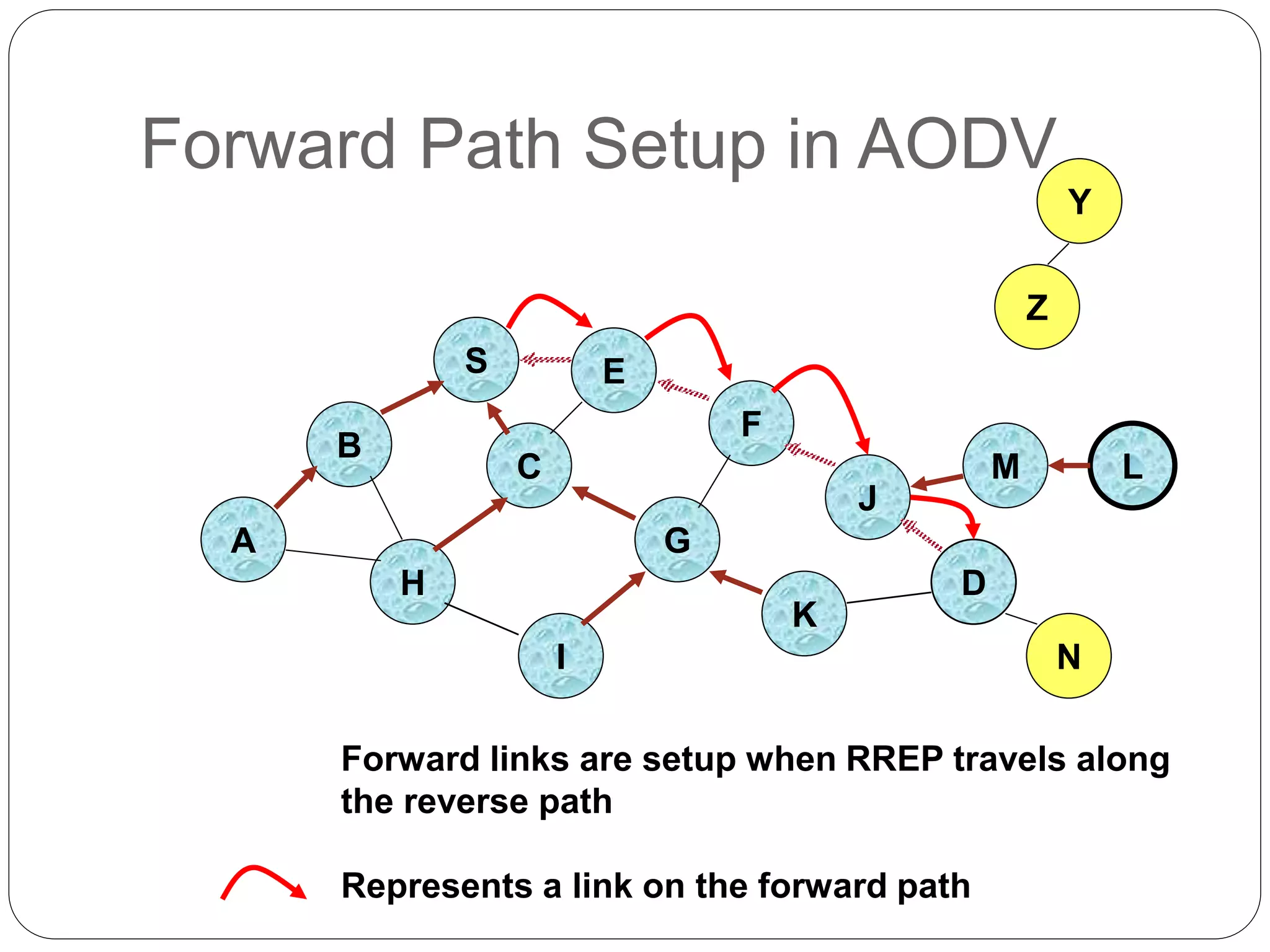 Forward Path Setup in AODV

Y

Z

S

E

F

B

C

M

L

J

A

G

H

D

K

I

N

Forward links are setup when RREP travels along the reverse path

Represents a link on the forward path